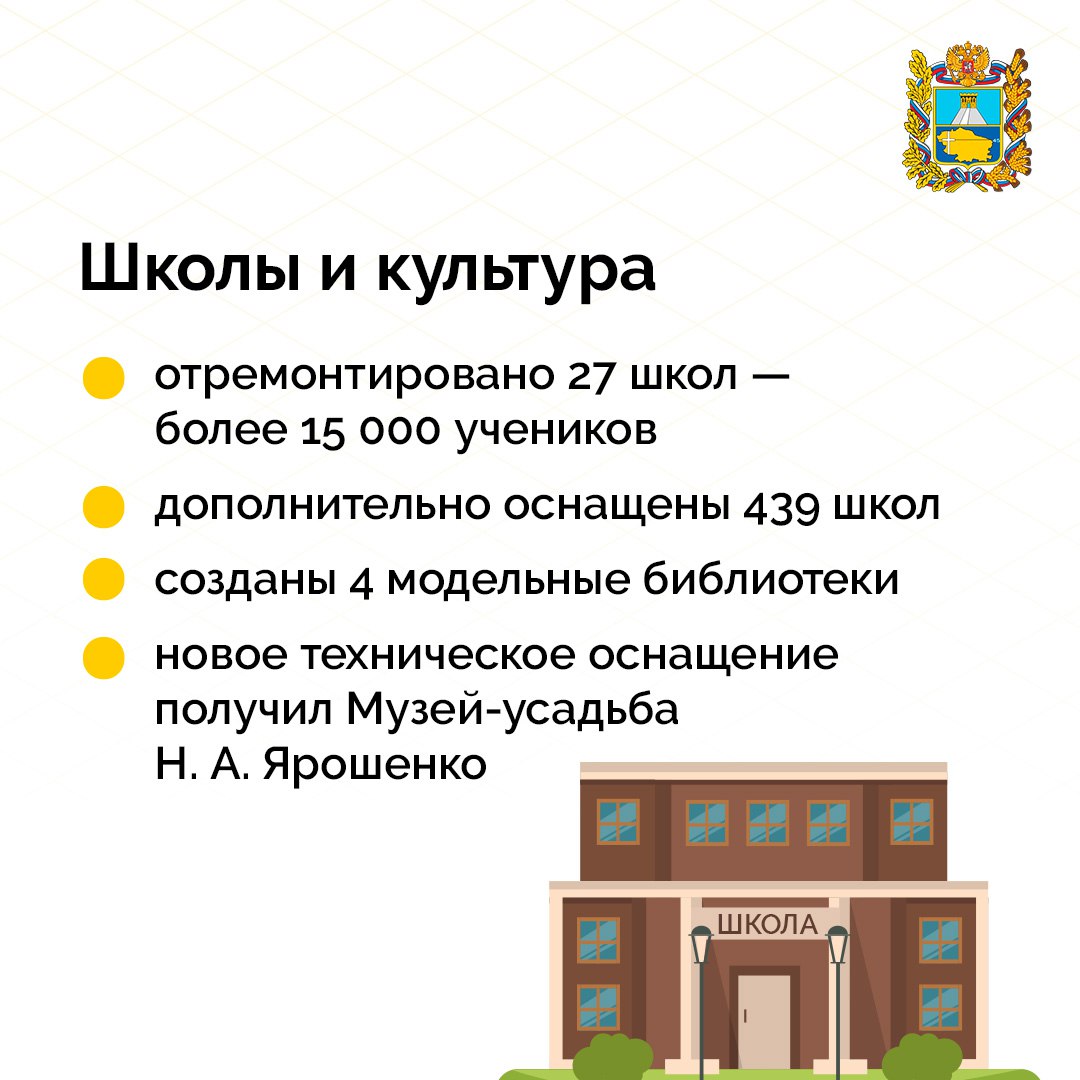 Школы и культура

отремонтировано 27 школ — более 15 000 учеников

дополнительно оснащены 439 школ

созданы 4 модельные библиотеки

новое техническое оснащение получил Музей-усадьба Н. А. Ярошенко

ШКОЛА